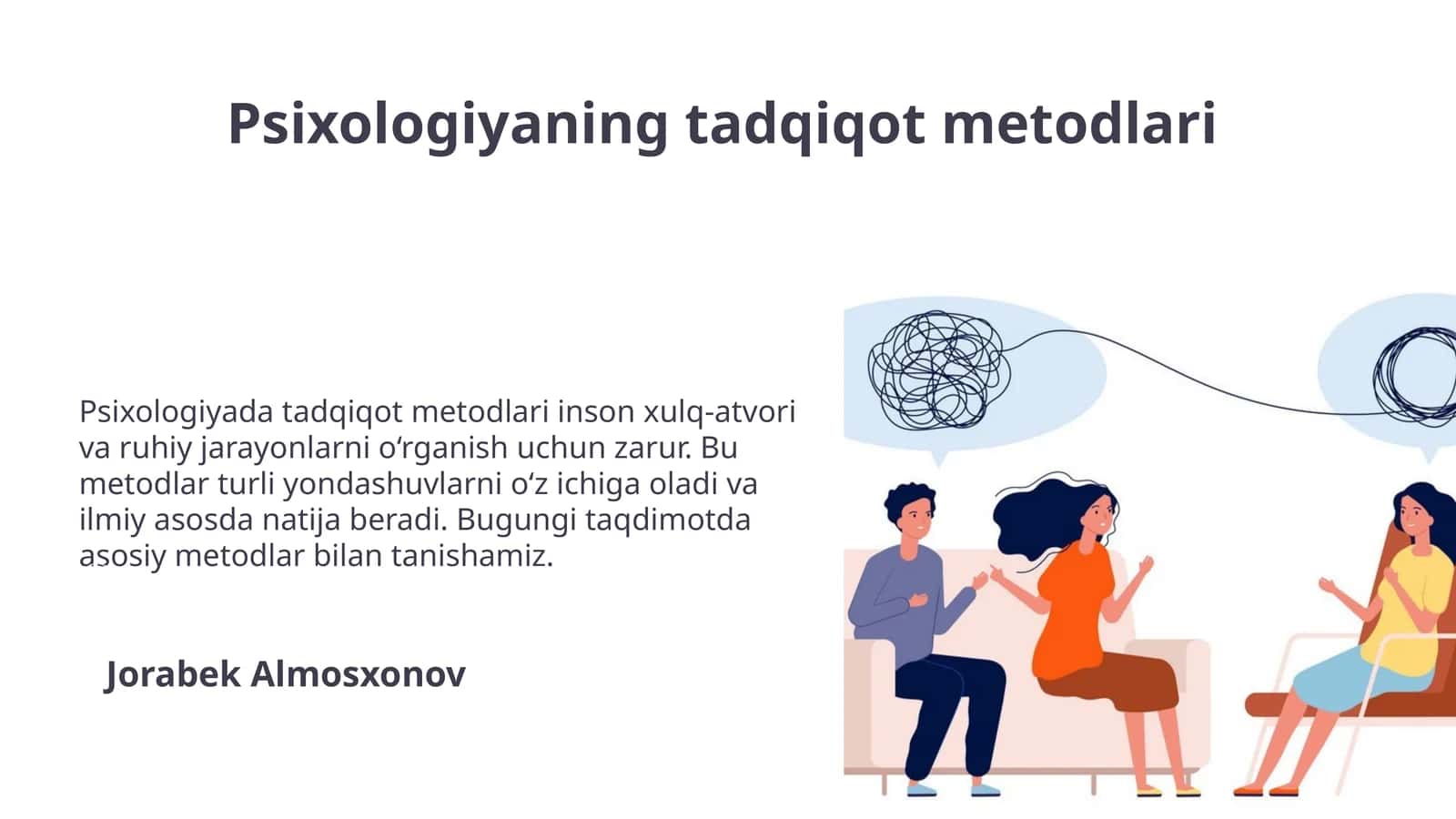 Psixologiyaning tadqiqot metodlari

Psixologiyada tadqiqot metodlari inson xulq-atvori va ruhiy jarayonlarni oʻrganish uchun zarur. Bu metodlar turli yondashuvlarni oʻz ichiga oladi va ilmiy asosda natija beradi. Bugungi taqdimotda asosiy metodlar bilan tanishamiz.

Jorabek Almosxonov